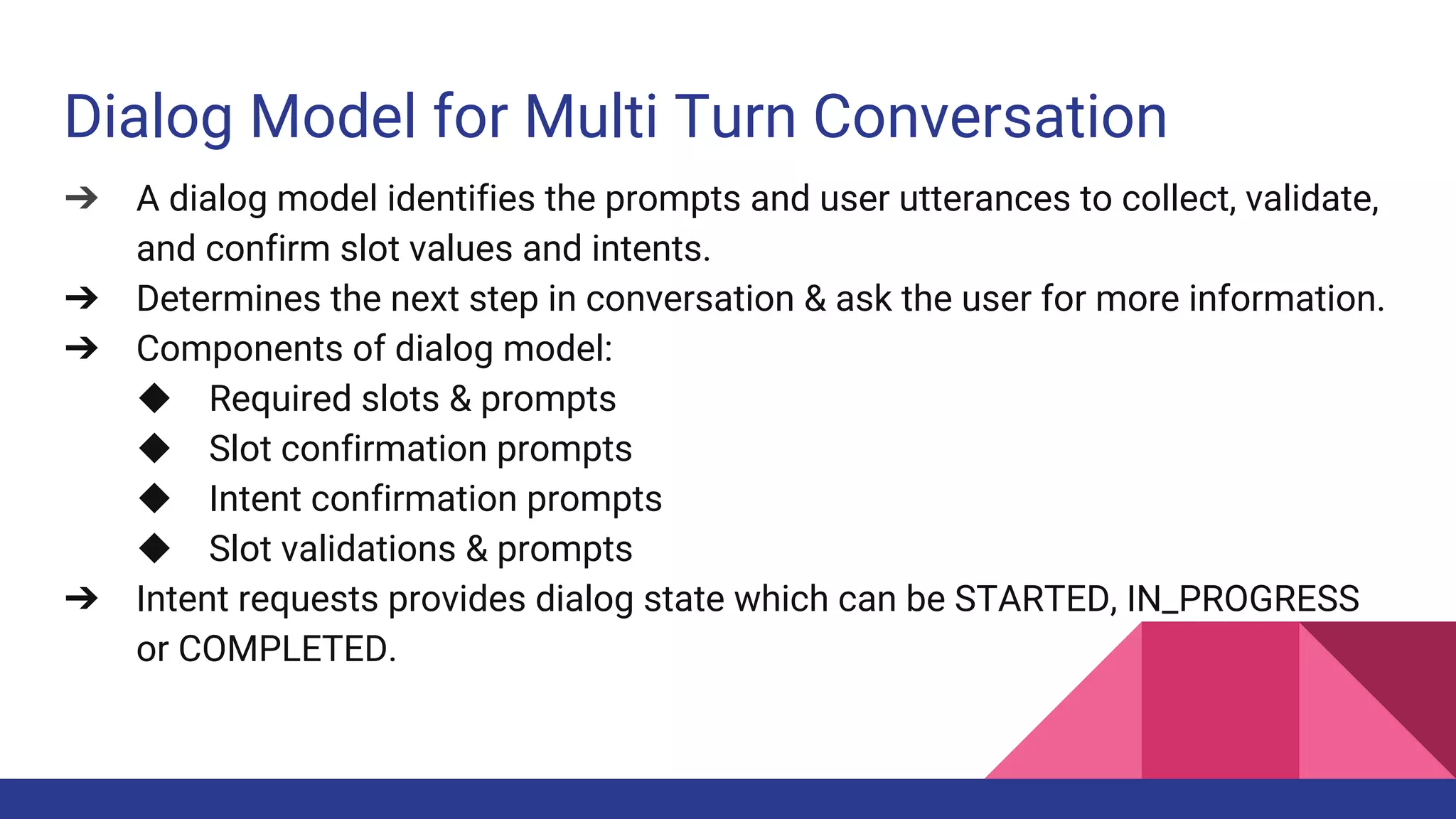 Dialog Model for Multi Turn Conversation

➔ A dialog model identifies the prompts and user utterances to collect, validate, and confirm slot values and intents.
➔ Determines the next step in conversation & ask the user for more information.
➔ Components of dialog model:
◆ Required slots & prompts
◆ Slot confirmation prompts
◆ Intent confirmation prompts
◆ Slot validations & prompts
➔ Intent requests provides dialog state which can be STARTED, IN_PROGRESS or COMPLETED.